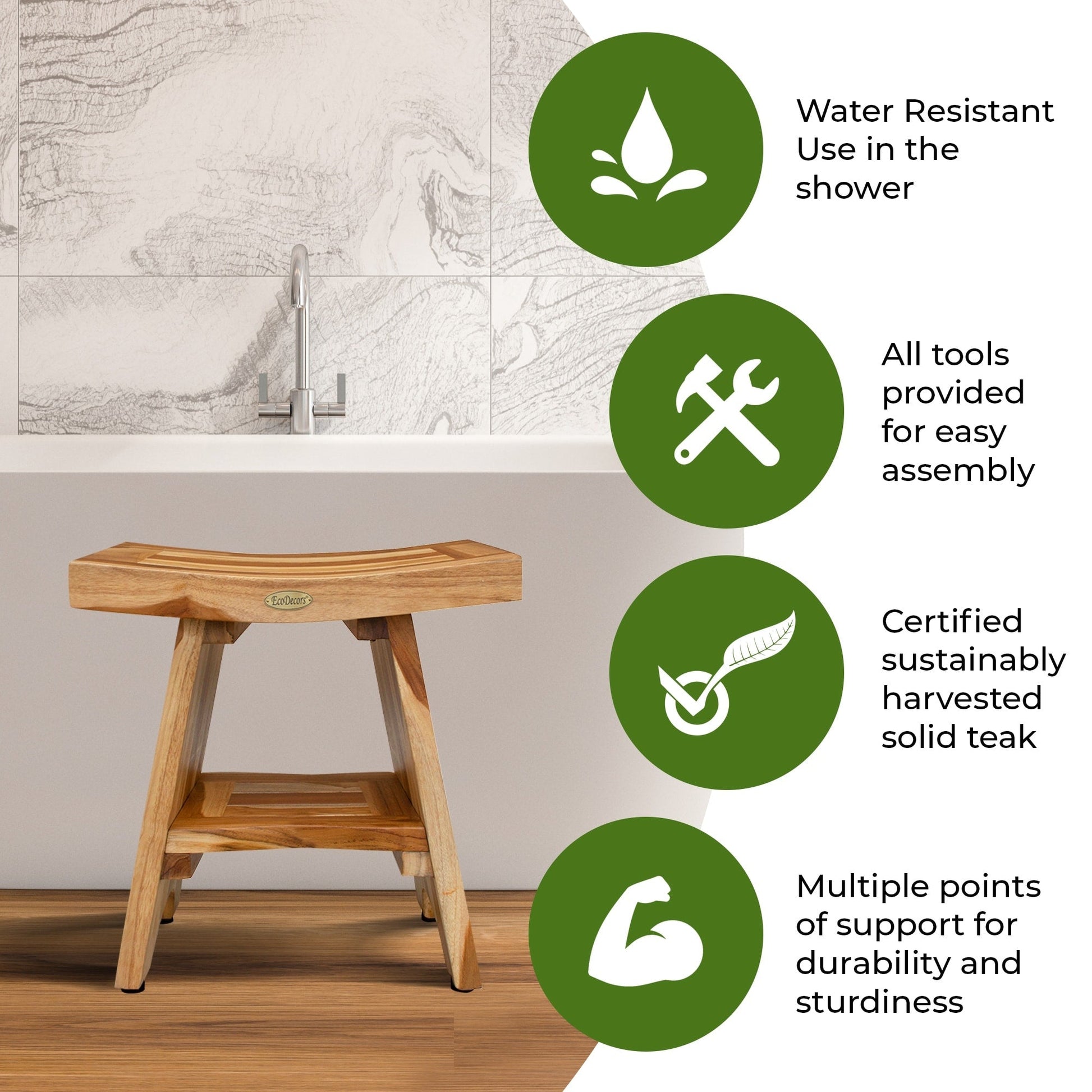 EcoDecors

Water Resistant
Use in the
shower

All tools
provided
for easy
assembly

Certified
sustainably
harvested
solid teak

Multiple points
of support for
durability and
sturdiness